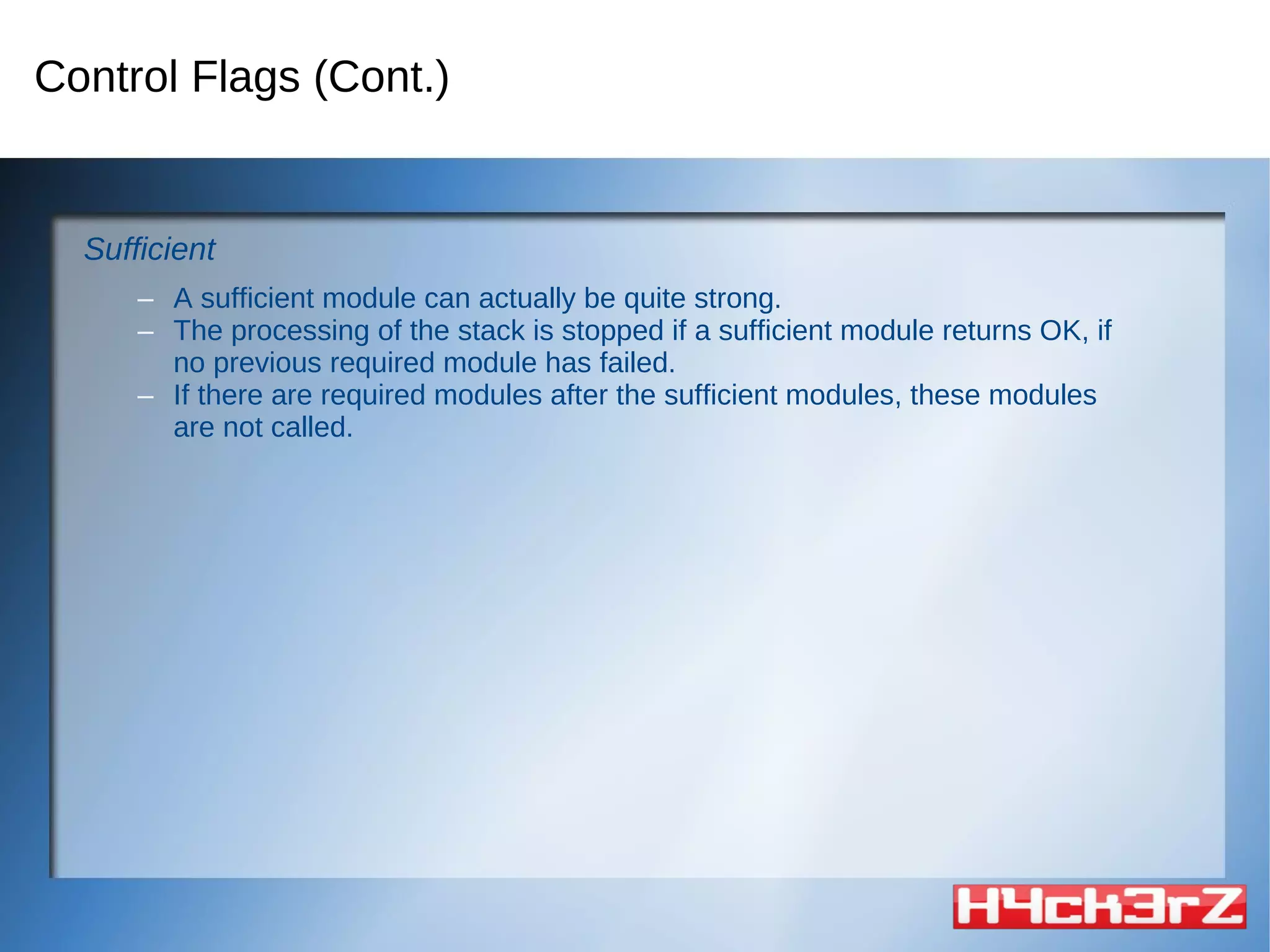 Control Flags (Cont.)

Sufficient

– A sufficient module can actually be quite strong.
– The processing of the stack is stopped if a sufficient module returns OK, if no previous required module has failed.
– If there are required modules after the sufficient modules, these modules are not called.

H4ck3rZ